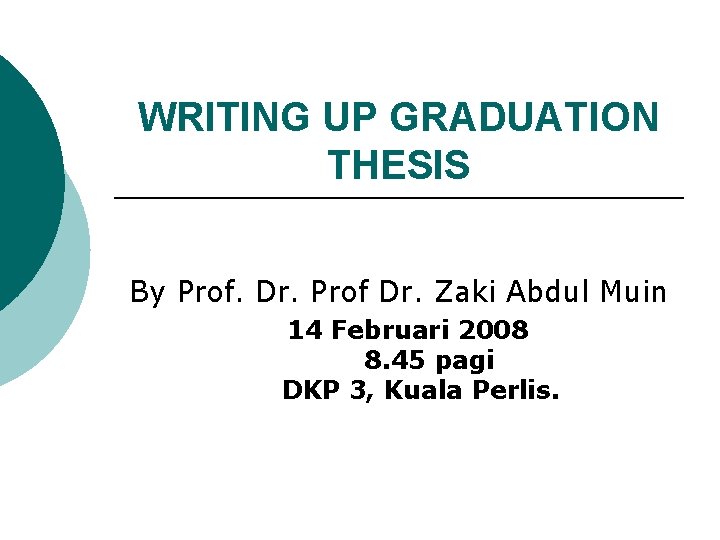 WRITING UP GRADUATION THESIS

By Prof. Dr. Prof Dr. Zaki Abdul Muin
14 Februari 2008
8.45 pagi
DKP 3, Kuala Perlis.